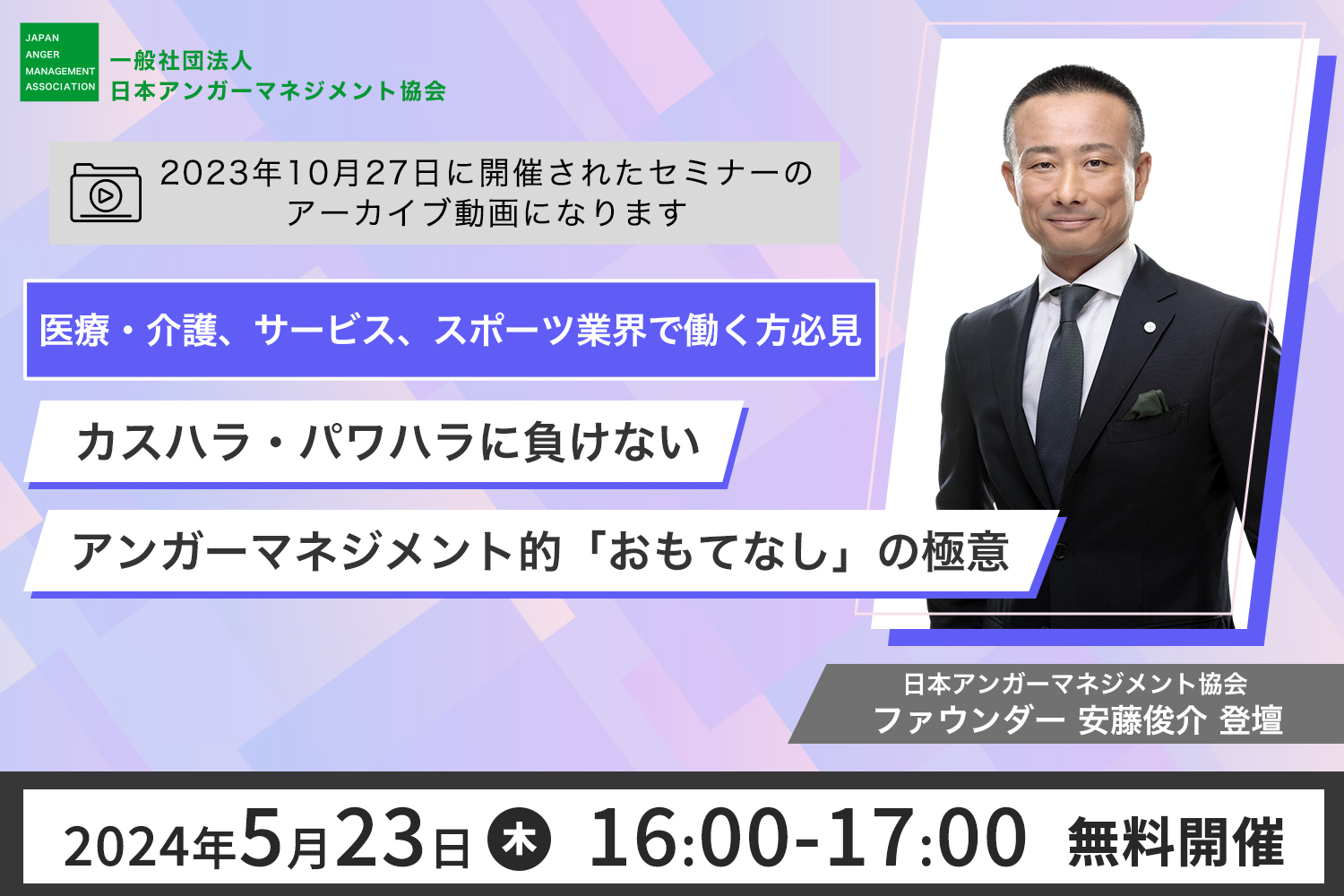 JAPAN ANGER MANAGEMENT ASSOCIATION

一般社団法人
日本アンガーマネジメント協会

2023年10月27日に開催されたセミナーのアーカイブ動画になります

医療・介護、サービス、スポーツ業界で働く方必見

カスハラ・パワハラに負けない

アンガーマネジメント的「おもてなし」の極意

日本アンガーマネジメント協会
ファウンダー 安藤俊介 登壇

2024年5月23日 木 16:00-17:00 無料開催